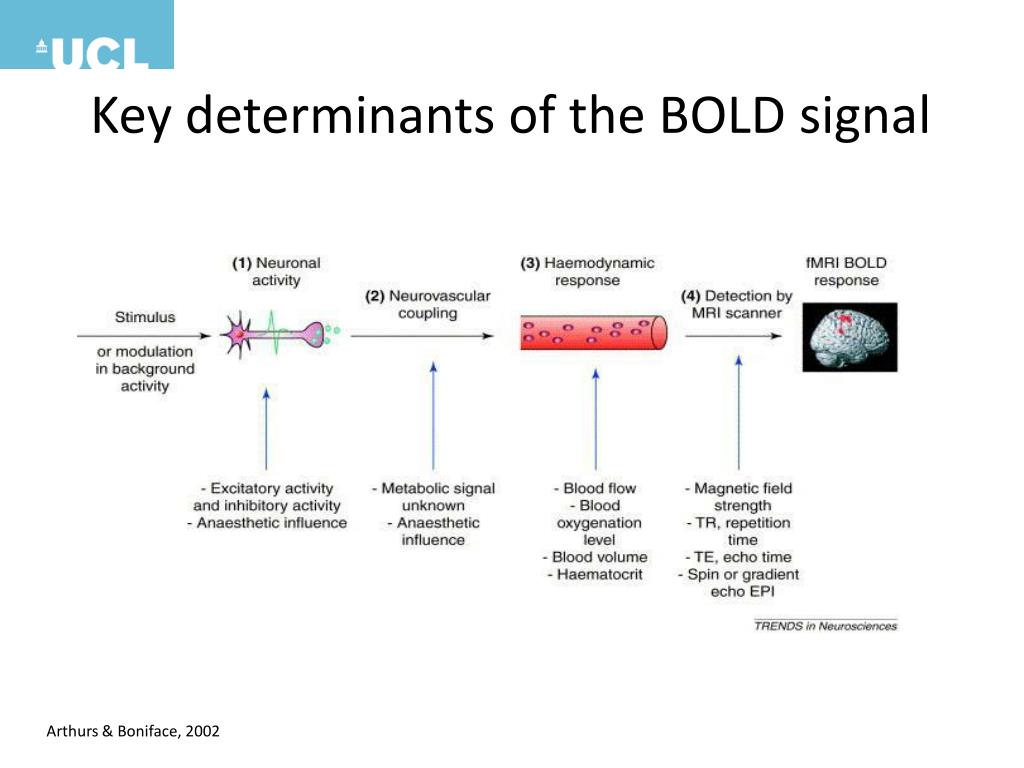 UCL

Key determinants of the BOLD signal

Stimulus

or modulation in background activity

(1) Neuronal activity

(2) Neurovascular coupling

(3) Haemodynamic response

(4) Detection by MRI scanner

fMRI BOLD response

- Excitatory activity and inhibitory activity
- Anaesthetic influence

- Metabolic signal unknown
- Anaesthetic influence

- Blood flow
- Blood oxygenation level
- Blood volume
- Haematocrit

- Magnetic field strength
- TR, repetition time
- TE, echo time
- Spin or gradient echo EPI

TRENDS in Neurosciences

Arthurs & Boniface, 2002